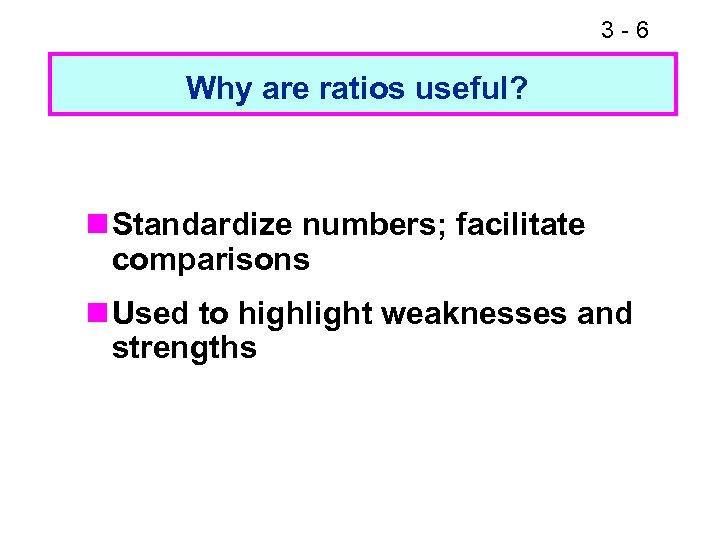 3 - 6

Why are ratios useful?

Standardize numbers; facilitate comparisons

Used to highlight weaknesses and strengths